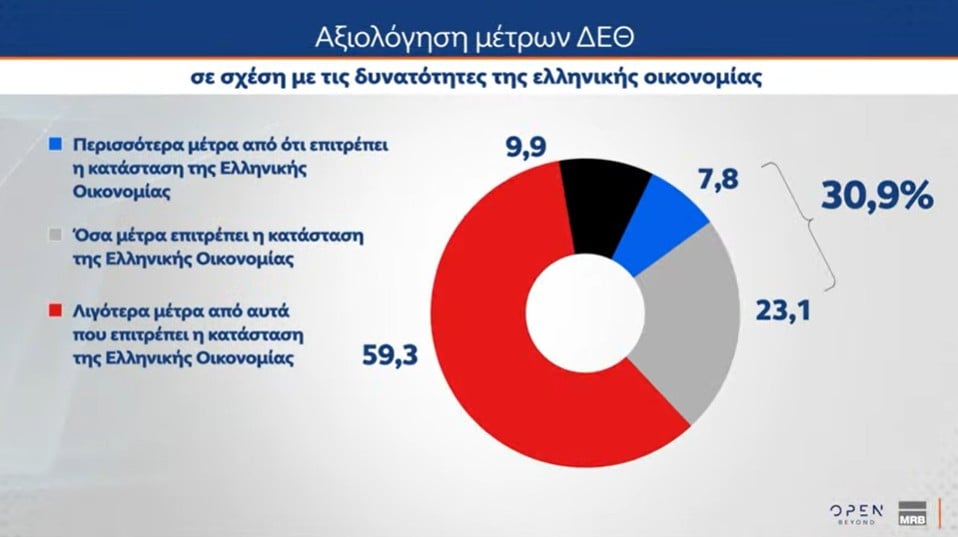 Αξιολόγηση μέτρων ΔΕΘ

σε σχέση με τις δυνατότητες της ελληνικής οικονομίας

Περισσότερα μέτρα από ότι επιτρέπει η κατάσταση της Ελληνικής Οικονομίας

Όσα μέτρα επιτρέπει η κατάσταση της Ελληνικής Οικονομίας

Λιγότερα μέτρα από αυτά που επιτρέπει η κατάσταση της Ελληνικής Οικονομίας

9,9

7,8

30,9%

23,1

59,3

OPEN BEYOND

MRB